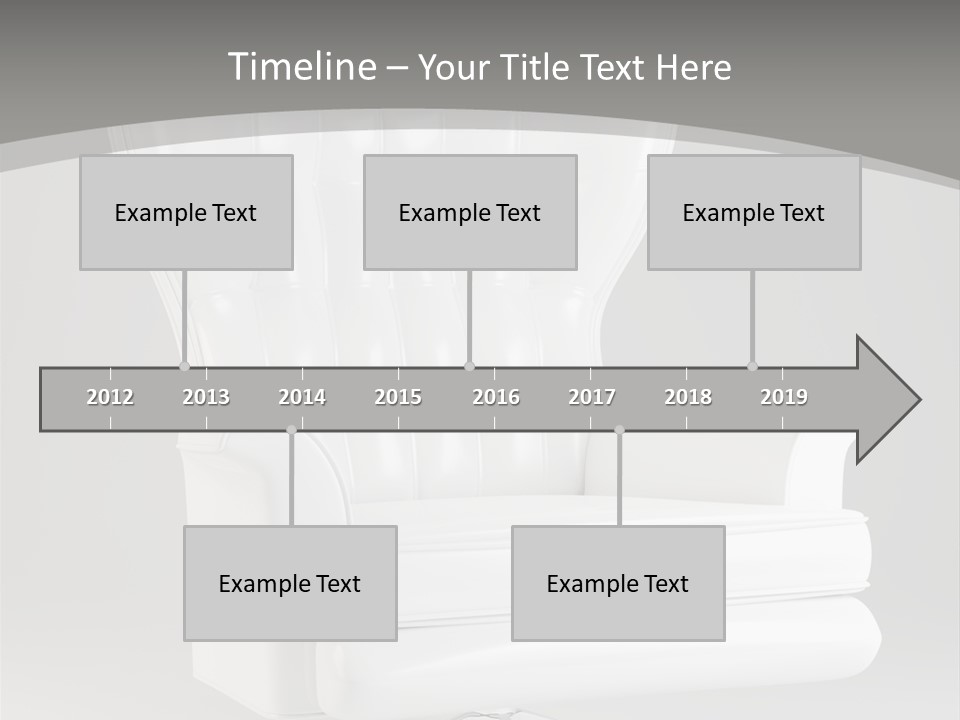 Timeline – Your Title Text Here

Example Text

Example Text

Example Text

2012 2013 2014 2015 2016 2017 2018 2019

Example Text

Example Text